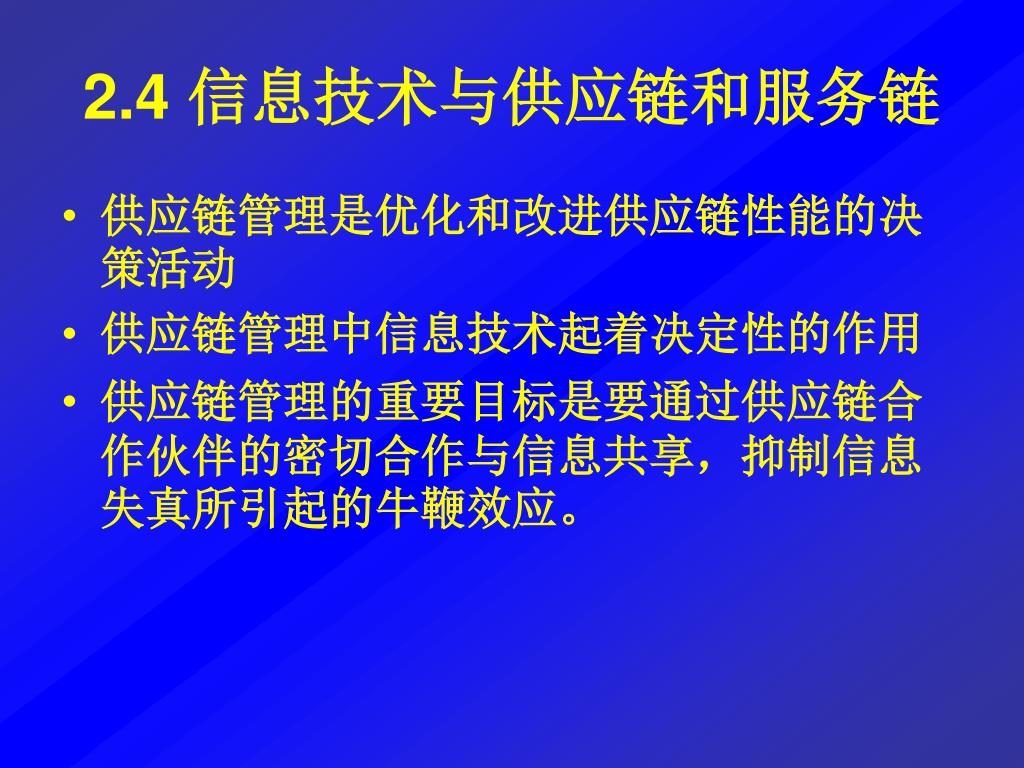 2.4 信息技术与供应链和服务链

• 供应链管理是优化和改进供应链性能的决策活动

• 供应链管理中信息技术起着决定性的作用

• 供应链管理的重要目标是要通过供应链合作伙伴的密切合作与信息共享，抑制信息失真所引起的牛鞭效应。